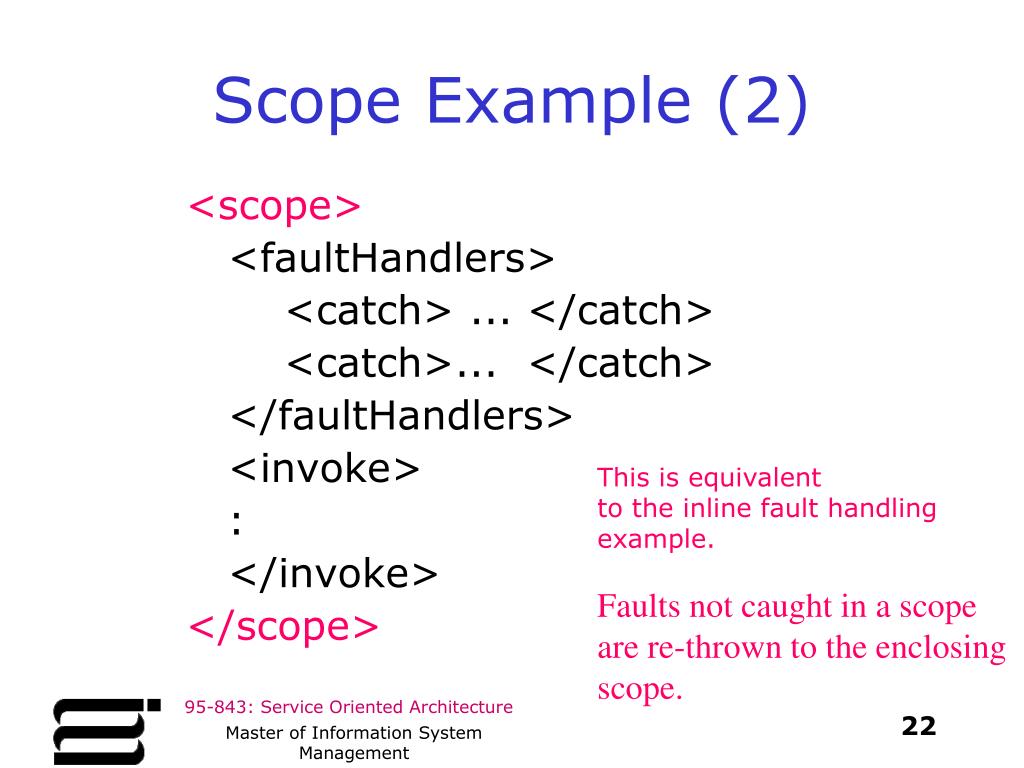 Scope Example (2)

<scope>
<faultHandlers>
<catch> ... </catch>
<catch>... </catch>
</faultHandlers>
<invoke>
:
</invoke>
</scope>

This is equivalent to the inline fault handling example.

Faults not caught in a scope are re-thrown to the enclosing scope.

95-843: Service Oriented Architecture

Master of Information System Management

22